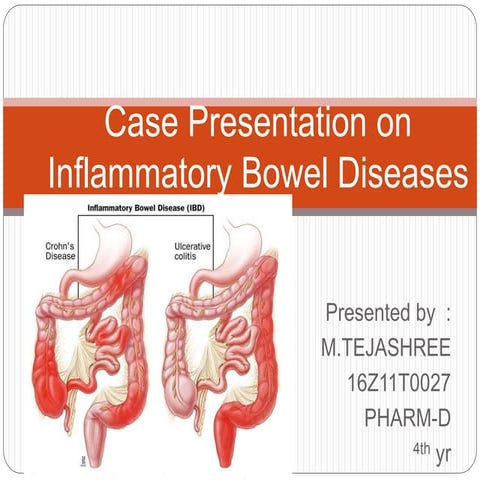 Case Presentation on Inflammatory Bowel Diseases

Inflammatory Bowel Disease (IBD)

Crohn's Disease

Ulcerative colitis

Presented by :
M.TEJASHREE
16Z11T0027
PHARM-D
4th yr